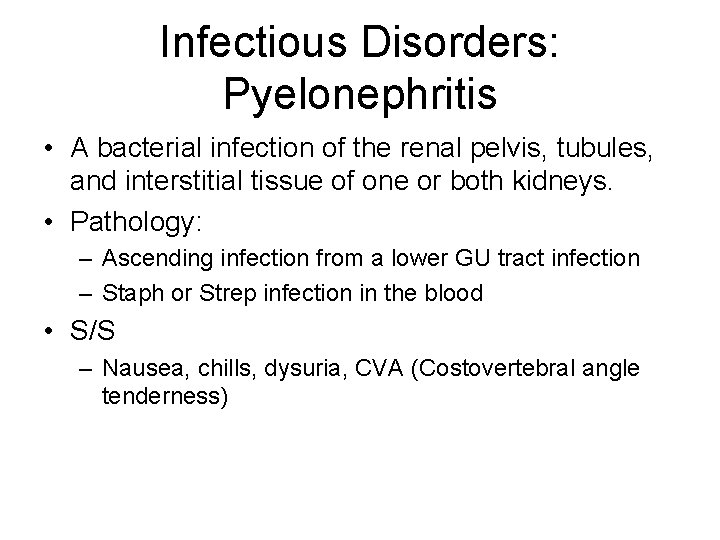 Infectious Disorders: Pyelonephritis

• A bacterial infection of the renal pelvis, tubules, and interstitial tissue of one or both kidneys.
• Pathology:
– Ascending infection from a lower GU tract infection
– Staph or Strep infection in the blood
• S/S
– Nausea, chills, dysuria, CVA (Costovertebral angle tenderness)